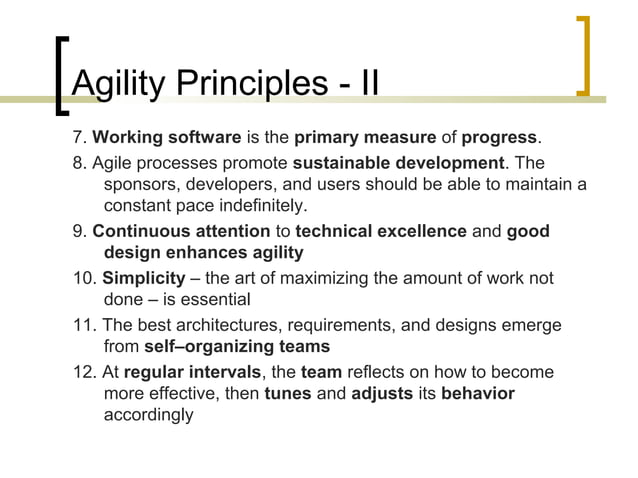 Agility Principles - II

7. Working software is the primary measure of progress.

8. Agile processes promote sustainable development. The sponsors, developers, and users should be able to maintain a constant pace indefinitely.

9. Continuous attention to technical excellence and good design enhances agility

10. Simplicity – the art of maximizing the amount of work not done – is essential

11. The best architectures, requirements, and designs emerge from self–organizing teams

12. At regular intervals, the team reflects on how to become more effective, then tunes and adjusts its behavior accordingly